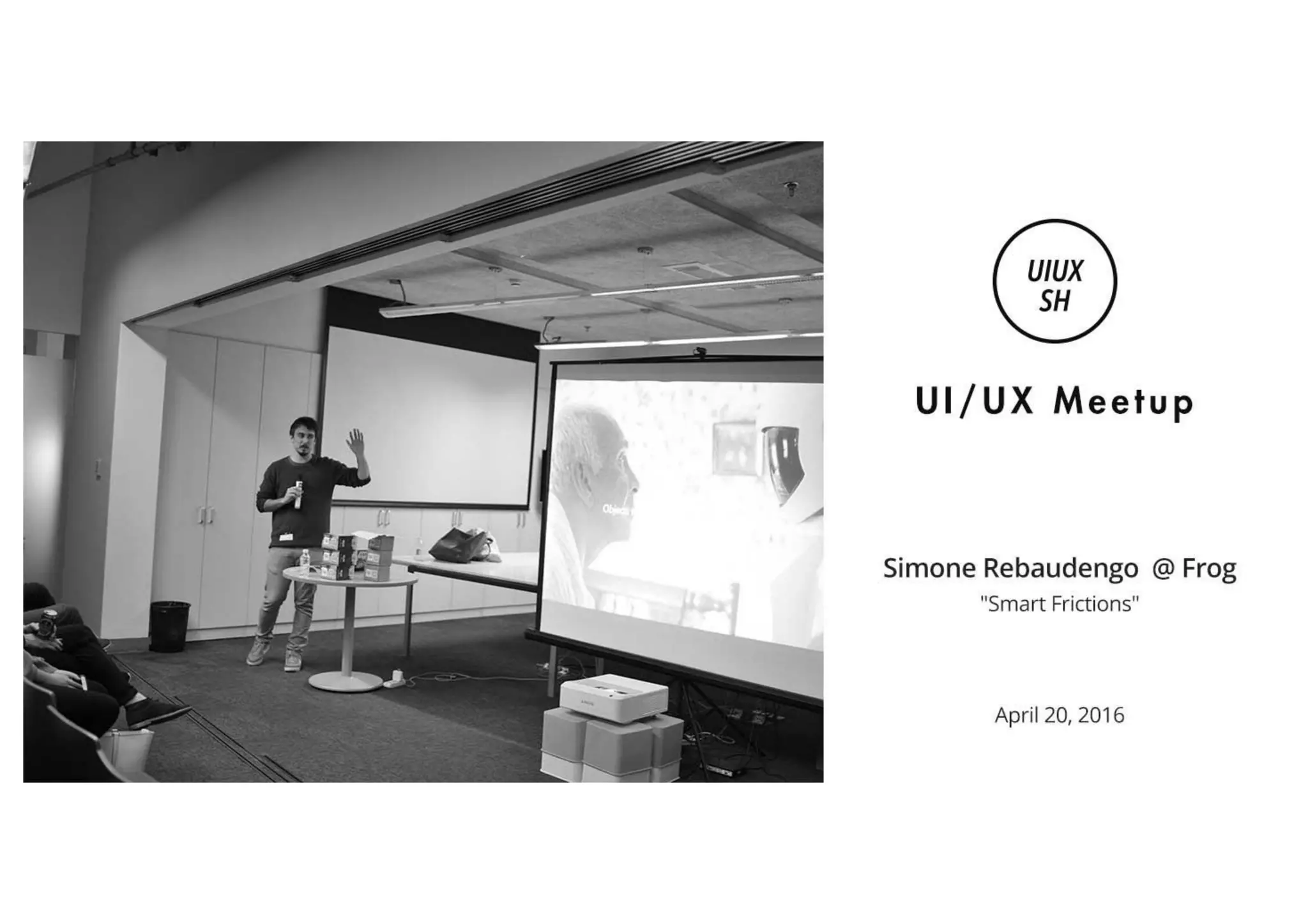 UIUX
SH

UI/UX Meetup

Simone Rebaudengo @ Frog
"Smart Frictions"

April 20, 2016